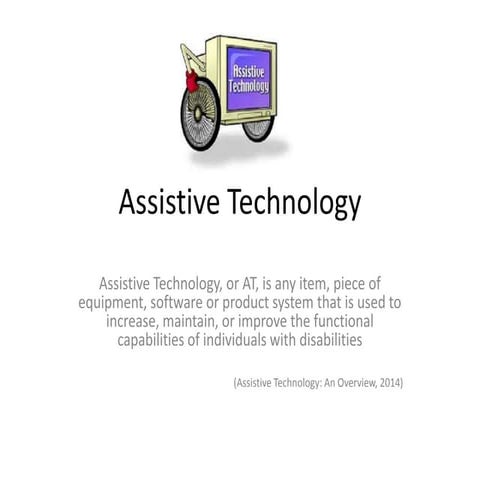 Assistive Technology

Assistive Technology

Assistive Technology, or AT, is any item, piece of equipment, software or product system that is used to increase, maintain, or improve the functional capabilities of individuals with disabilities

(Assistive Technology: An Overview, 2014)